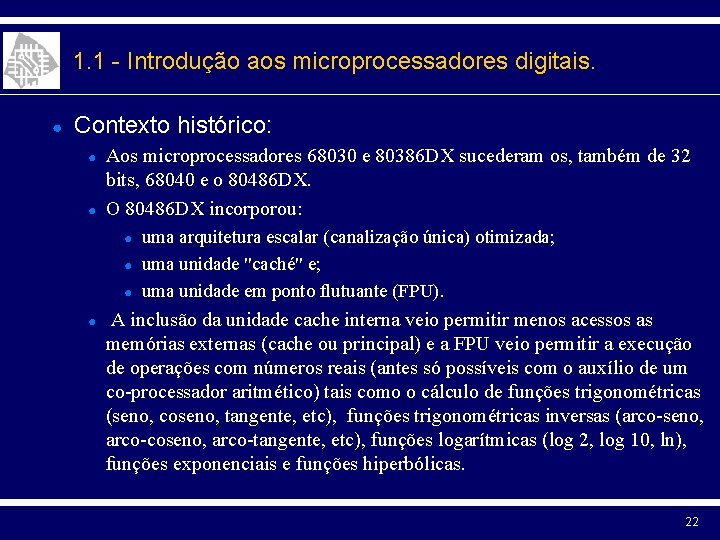 1.1 - Introdução aos microprocessadores digitais.

Contexto histórico:

Aos microprocessadores 68030 e 80386DX sucederam os, também de 32 bits, 68040 e o 80486DX.

O 80486DX incorporou:

uma arquitetura escalar (canalização única) otimizada;

uma unidade "caché" e;

uma unidade em ponto flutuante (FPU).

A inclusão da unidade cache interna veio permitir menos acessos as memórias externas (cache ou principal) e a FPU veio permitir a execução de operações com números reais (antes só possíveis com o auxílio de um co-processador aritmético) tais como o cálculo de funções trigonométricas (seno, coseno, tangente, etc), funções trigonométricas inversas (arco-seno, arco-coseno, arco-tangente, etc), funções logarítmicas (log 2, log 10, ln), funções exponenciais e funções hiperbólicas.

22